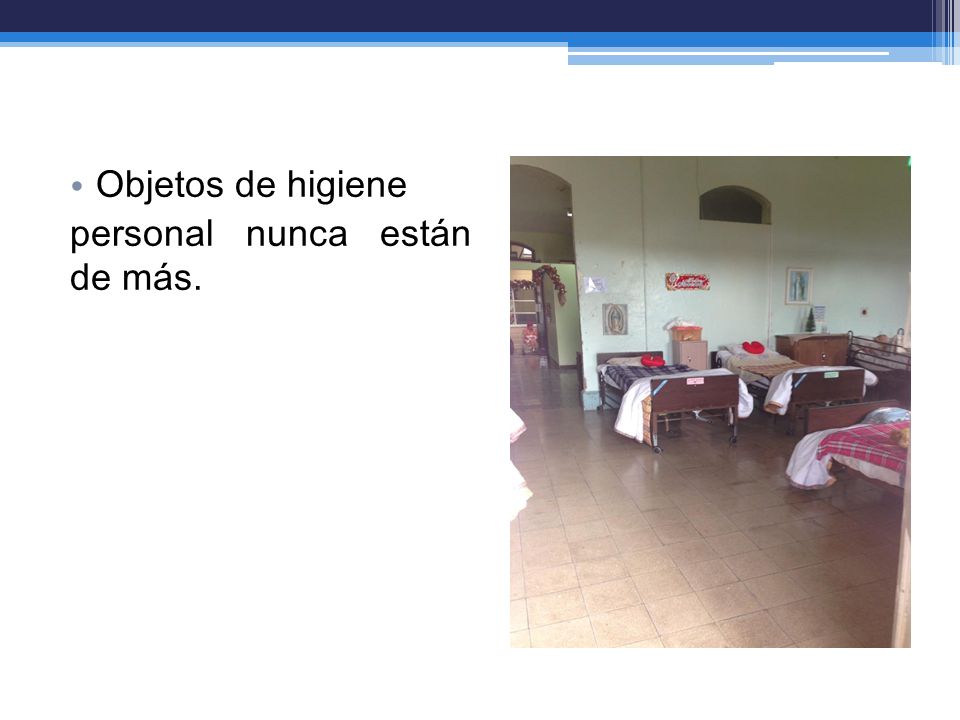 • Objetos de higiene personal nunca están de más.